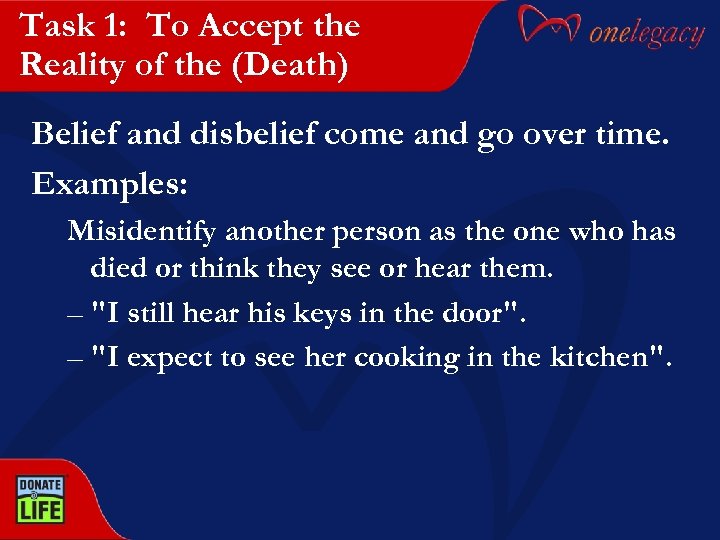 Task 1: To Accept the Reality of the (Death)

onelegacy

Belief and disbelief come and go over time.

Examples:

Misidentify another person as the one who has died or think they see or hear them.

– "I still hear his keys in the door".

– "I expect to see her cooking in the kitchen".

DONATE LIFE